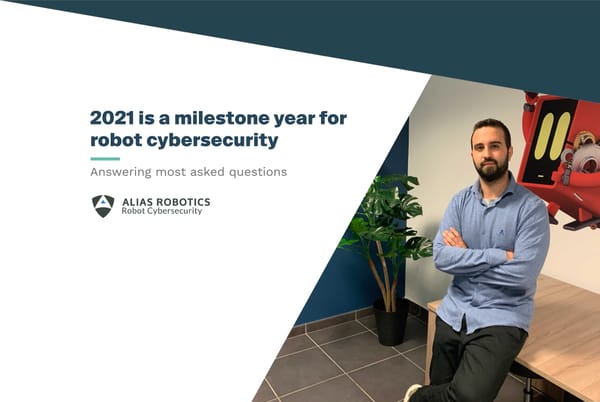 2021 is a milestone year for robot cybersecurity

Answering most asked questions

ALIAS ROBOTICS
Robot Cybersecurity